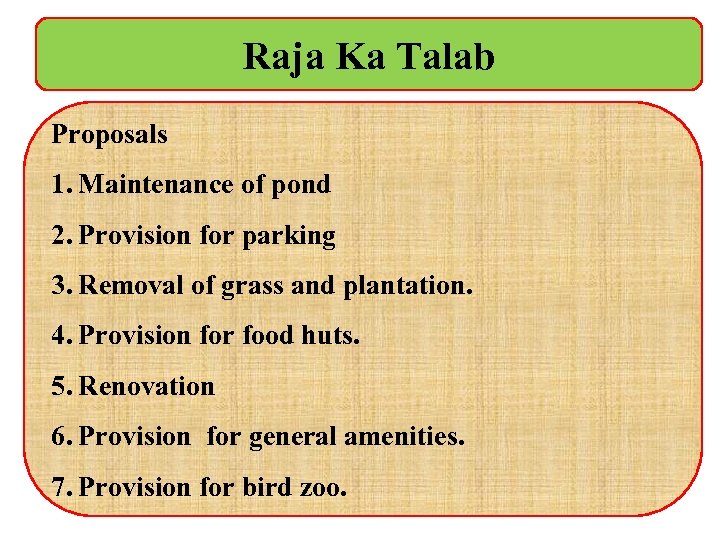 Raja Ka Talab

Proposals

1. Maintenance of pond

2. Provision for parking

3. Removal of grass and plantation.

4. Provision for food huts.

5. Renovation

6. Provision for general amenities.

7. Provision for bird zoo.